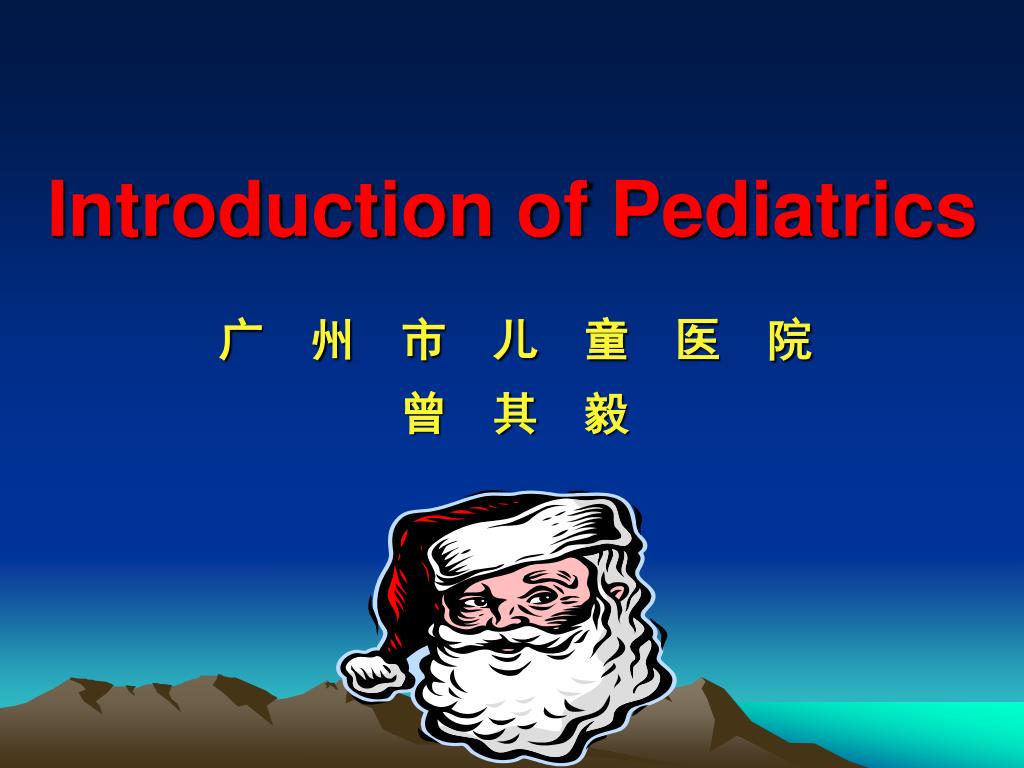 Introduction of Pediatrics

广 州 市 儿 童 医 院

曾 其 毅